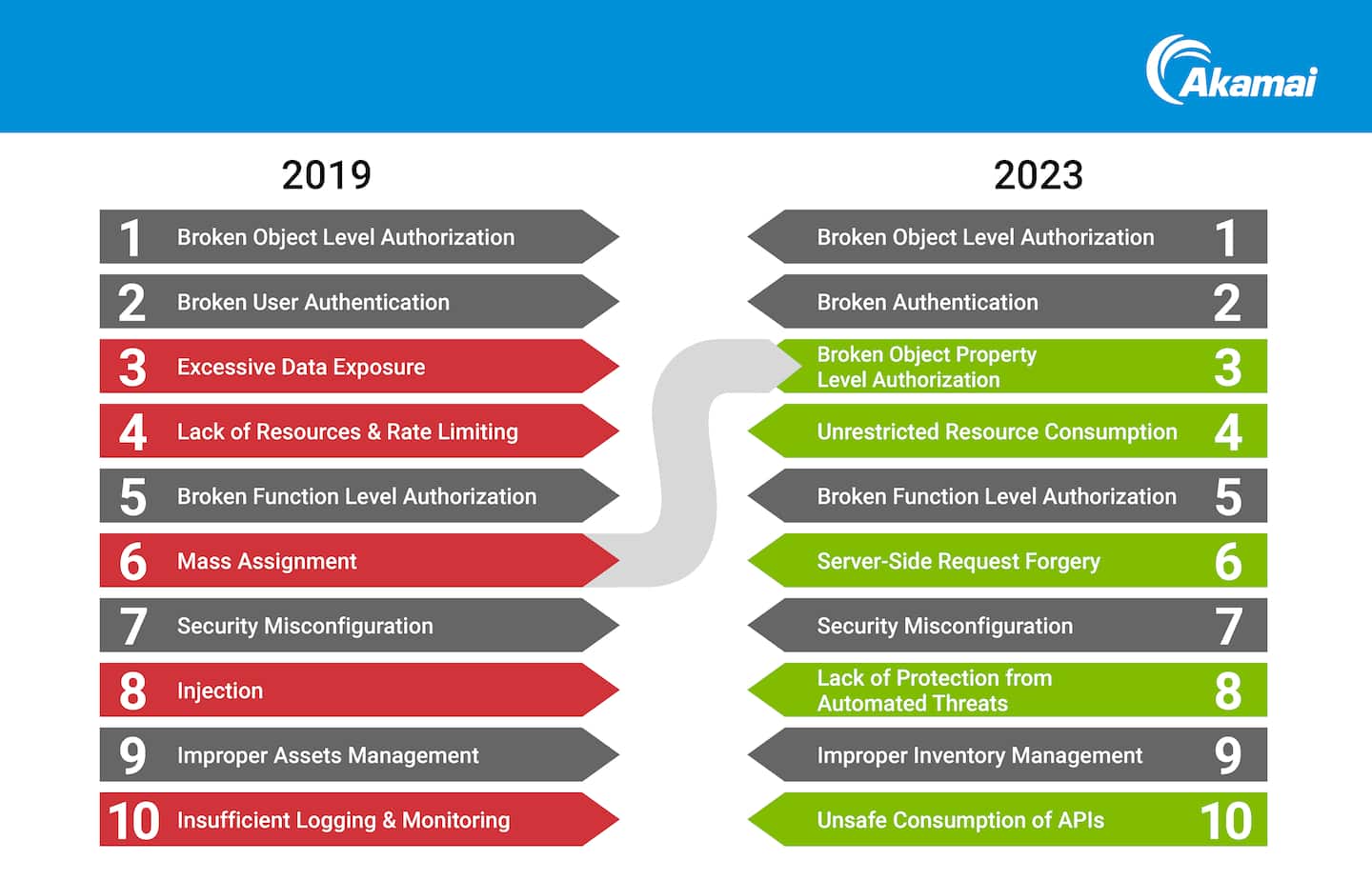 Akamai

2019

1 Broken Object Level Authorization
2 Broken User Authentication
3 Excessive Data Exposure
4 Lack of Resources & Rate Limiting
5 Broken Function Level Authorization
6 Mass Assignment
7 Security Misconfiguration
8 Injection
9 Improper Assets Management
10 Insufficient Logging & Monitoring

2023

Broken Object Level Authorization 1
Broken Authentication 2
Broken Object Property Level Authorization 3
Unrestricted Resource Consumption 4
Broken Function Level Authorization 5
Server-Side Request Forgery 6
Security Misconfiguration 7
Lack of Protection from Automated Threats 8
Improper Inventory Management 9
Unsafe Consumption of APIs 10